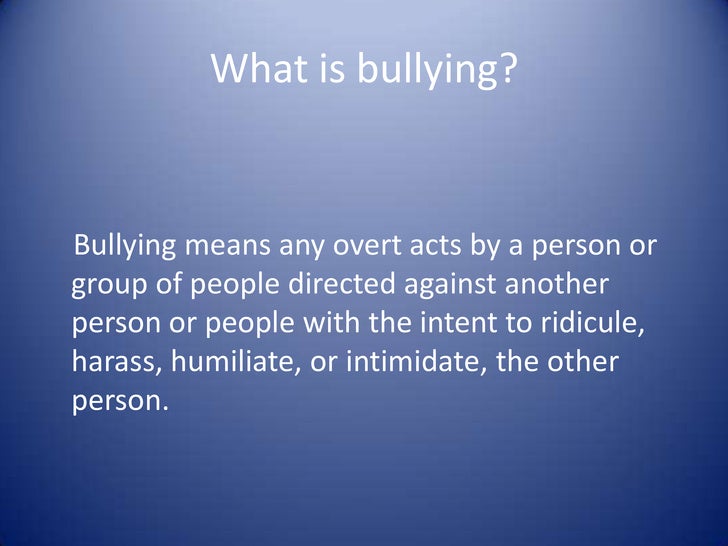 What is bullying?

Bullying means any overt acts by a person or group of people directed against another person or people with the intent to ridicule, harass, humiliate, or intimidate, the other person.